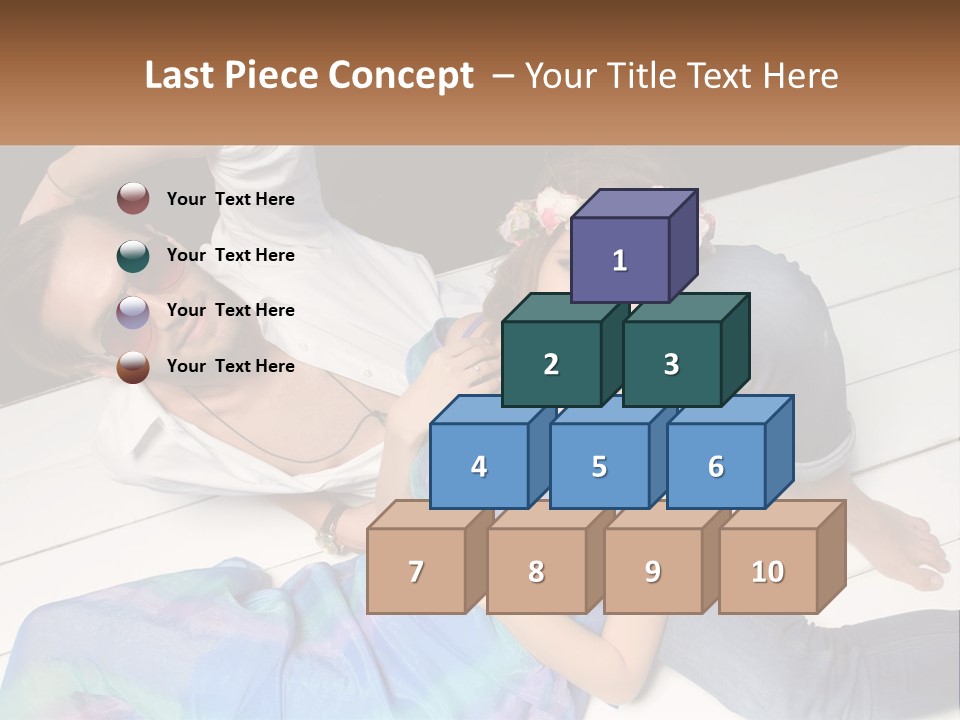 Last Piece Concept – Your Title Text Here

Your Text Here

Your Text Here

Your Text Here

Your Text Here

1

2

3

4

5

6

7

8

9

10